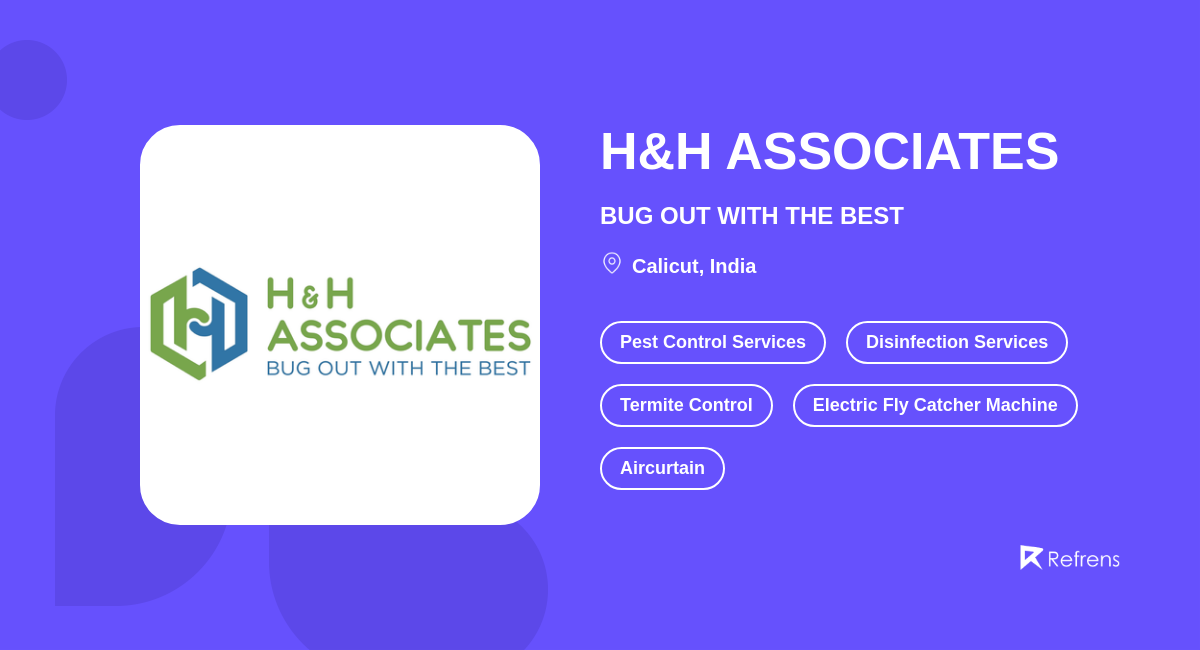 H&H ASSOCIATES
BUG OUT WITH THE BEST

H&H ASSOCIATES

BUG OUT WITH THE BEST

Calicut, India

Pest Control Services
Disinfection Services
Termite Control
Electric Fly Catcher Machine
Aircurtain

Refrens